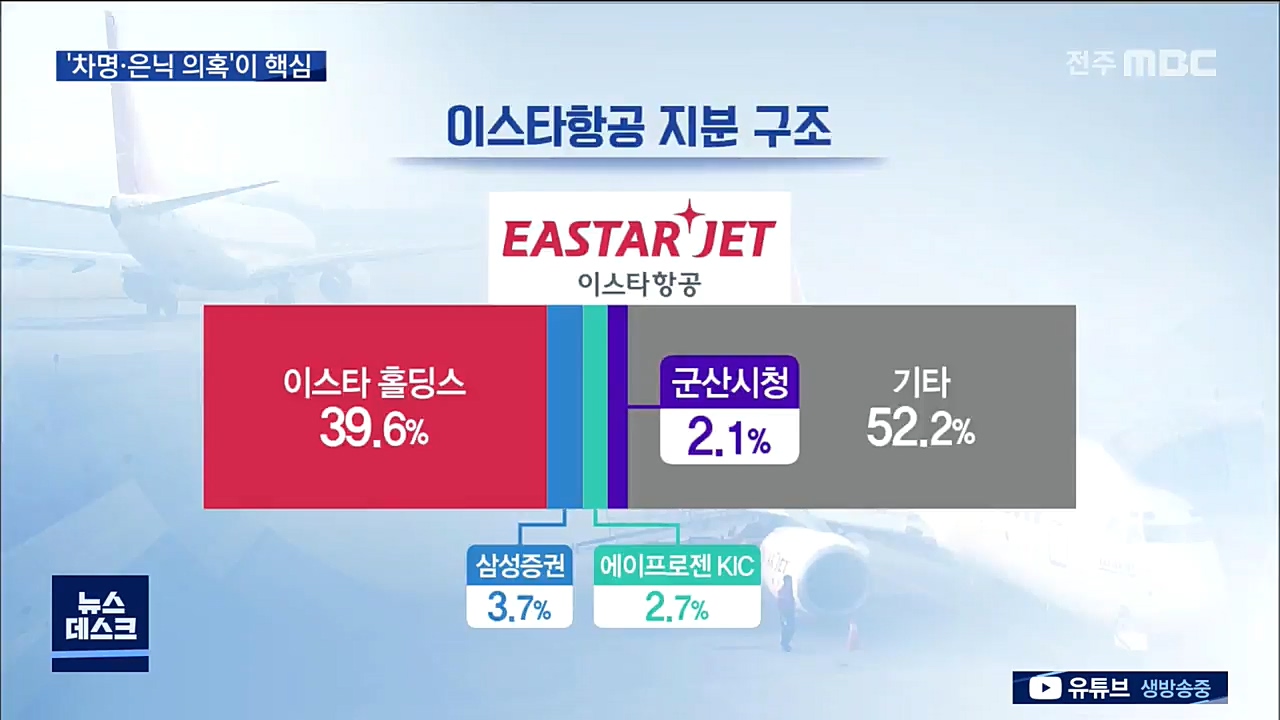 '차명·은닉 의혹'이 핵심

전주 MBC

이스타항공 지분 구조

EASTAR JET
이스타항공

이스타 홀딩스
39.6%

군산시청
2.1%

기타
52.2%

삼성증권
3.7%

에이프로젠 KIC
2.7%

뉴스
데스크

유튜브 생방송중